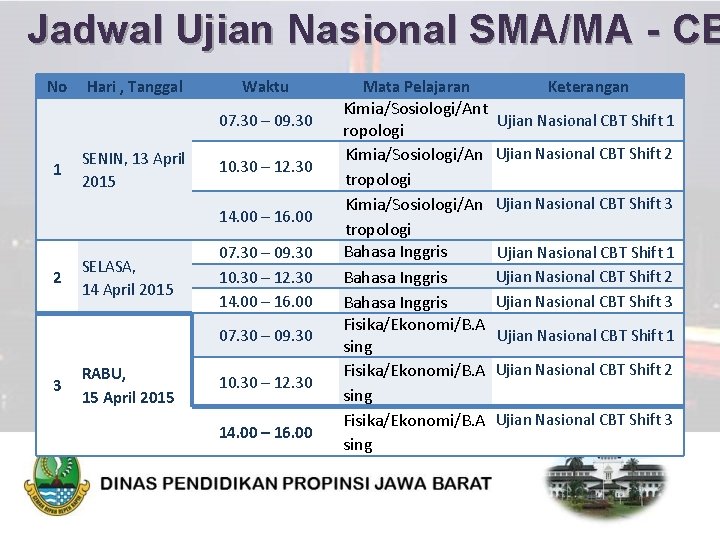 Jadwal Ujian Nasional SMA/MA - CB

| No | Hari , Tanggal | Waktu | Mata Pelajaran | Keterangan |
|---|---|---|---|---|
| 1 | SENIN, 13 April 2015 | 07.30 – 09.30 | Kimia/Sosiologi/Antropologi | Ujian Nasional CBT Shift 1 |
| | | 10.30 – 12.30 | Kimia/Sosiologi/Antropologi | Ujian Nasional CBT Shift 2 |
| | | 14.00 – 16.00 | Kimia/Sosiologi/Antropologi | Ujian Nasional CBT Shift 3 |
| 2 | SELASA, 14 April 2015 | 07.30 – 09.30 | Bahasa Inggris | Ujian Nasional CBT Shift 1 |
| | | 10.30 – 12.30 | Bahasa Inggris | Ujian Nasional CBT Shift 2 |
| | | 14.00 – 16.00 | Bahasa Inggris | Ujian Nasional CBT Shift 3 |
| 3 | RABU, 15 April 2015 | 07.30 – 09.30 | Fisika/Ekonomi/B.Asing | Ujian Nasional CBT Shift 1 |
| | | 10.30 – 12.30 | Fisika/Ekonomi/B.Asing | Ujian Nasional CBT Shift 2 |
| | | 14.00 – 16.00 | Fisika/Ekonomi/B.Asing | Ujian Nasional CBT Shift 3 |

DINAS PENDIDIKAN PROPINSI JAWA BARAT